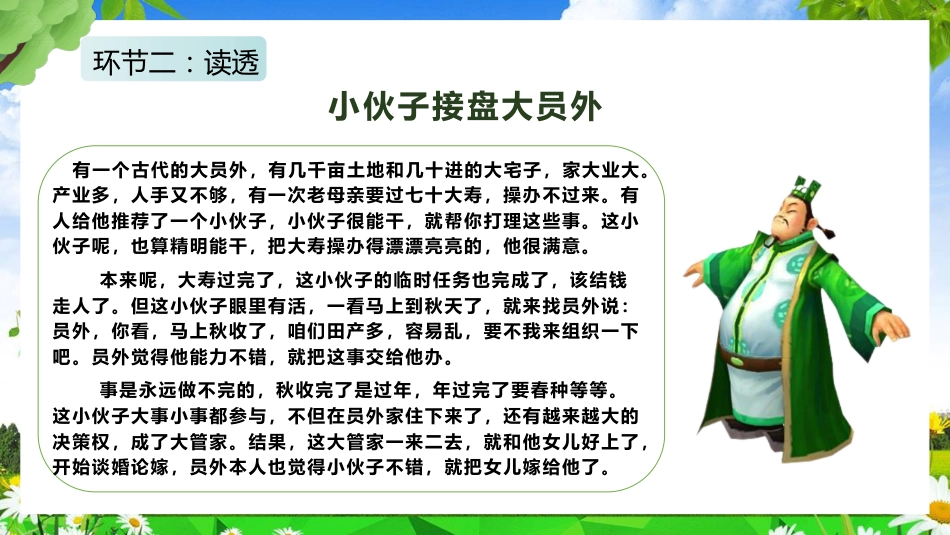 环节二：读透

小伙子接盘大员外

有一个古代的大员外，有几千亩土地和几十进的大宅子，家大业大。产业多，人手又不够，有一次老母亲要过七十大寿，操办不过来。有人给他推荐了一个小伙子，小伙子很能干，就帮你打理这些事。这小伙子呢，也算精明能干，把大寿操办得漂漂亮亮的，他很满意。

本来呢，大寿过完了，这小伙子的临时任务也完成了，该结钱走人了。但这小伙子眼里有活，一看马上到秋天了，就来找员外说：员外，你看，马上秋收了，咱们田产多，容易乱，要不我来组织一下吧。员外觉得他能力不错，就把这事交给他办。

事是永远做不完的，秋收完了是过年，年过完了要春种等等。这小伙子大事小事都参与，不但在员外家住下来了，还有越来越大的决策权，成了大管家。结果，这大管家一来二去，就和他女儿好上了，开始谈婚论嫁，员外本人也觉得小伙子不错，就把女儿嫁给他了。